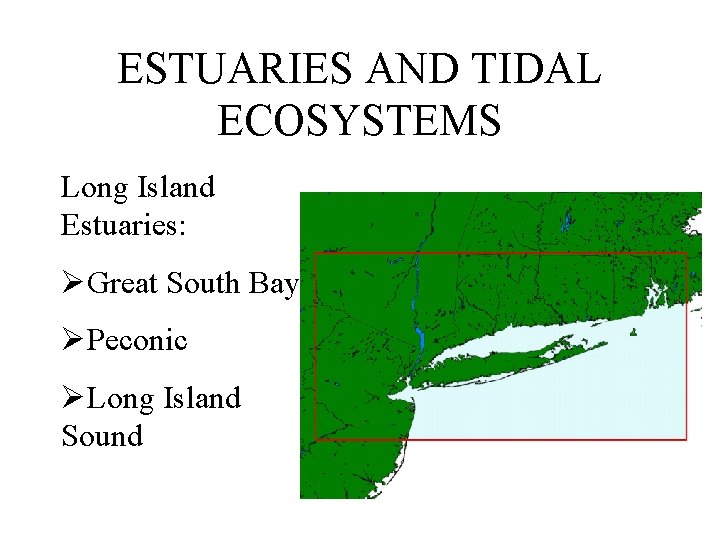 ESTUARIES AND TIDAL ECOSYSTEMS

Long Island Estuaries:

➢Great South Bay

➢Peconic

➢Long Island Sound